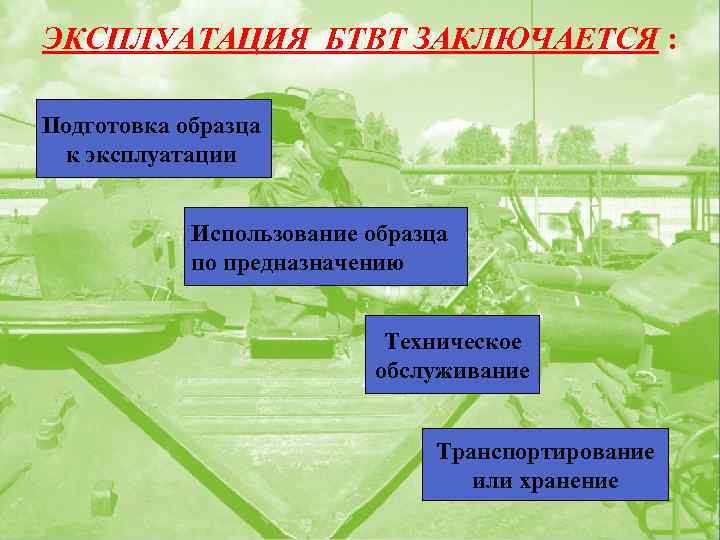 ЭКСПЛУАТАЦИЯ БТВТ ЗАКЛЮЧАЕТСЯ :

Подготовка образца к эксплуатации

Использование образца по предназначению

Техническое обслуживание

Транспортирование или хранение